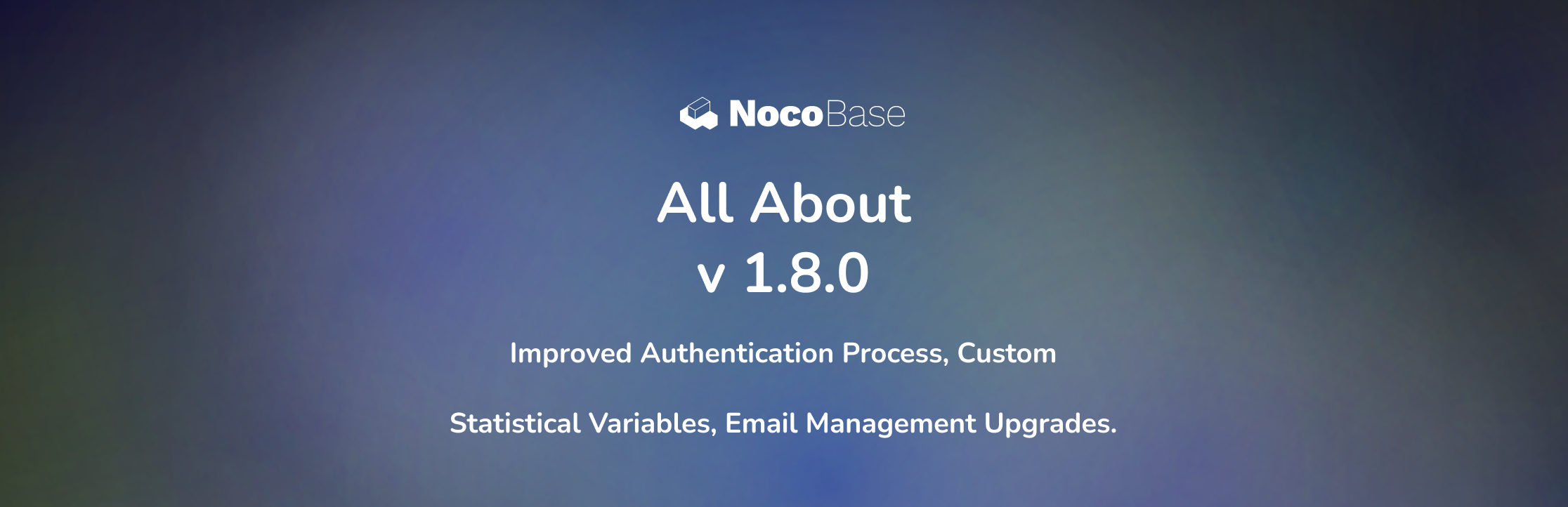 NocoBase

All About
v 1.8.0

Improved Authentication Process, Custom

Statistical Variables, Email Management Upgrades.